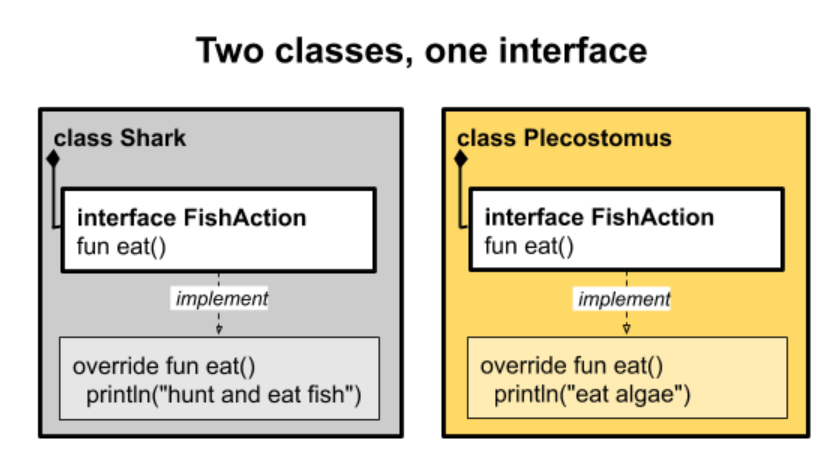 Two classes, one interface

class Shark

interface FishAction
fun eat()

implement

override fun eat()
println("hunt and eat fish")

class Plecostomus

interface FishAction
fun eat()

implement

override fun eat()
println("eat algae")